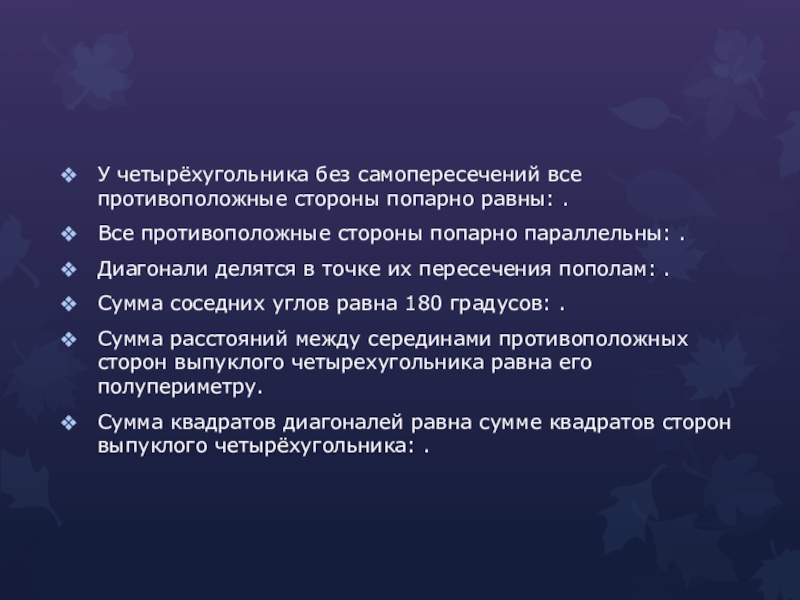 ❖ У четырёхугольника без самопересечений все противоположные стороны попарно равны: .

❖ Все противоположные стороны попарно параллельны: .

❖ Диагонали делятся в точке их пересечения пополам: .

❖ Сумма соседних углов равна 180 градусов: .

❖ Сумма расстояний между серединами противоположных сторон выпуклого четырехугольника равна его полупериметру.

❖ Сумма квадратов диагоналей равна сумме квадратов сторон выпуклого четырёхугольника: .